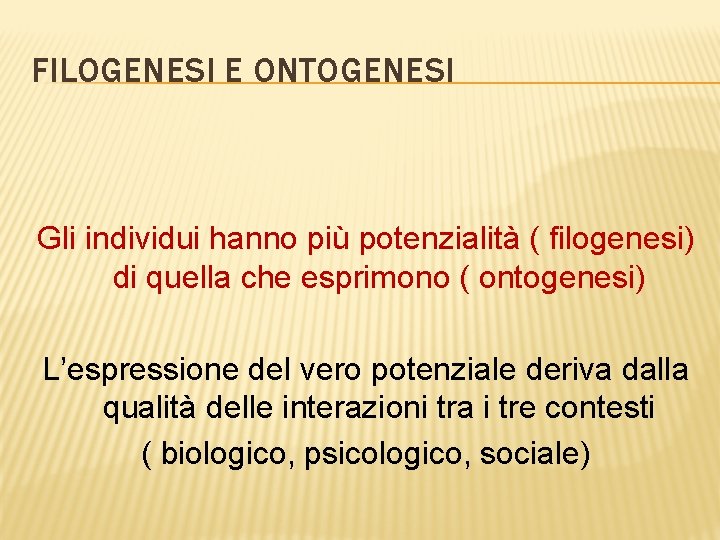 FILOGENESI E ONTOGENESI

Gli individui hanno più potenzialità ( filogenesi) di quella che esprimono ( ontogenesi)

L’espressione del vero potenziale deriva dalla qualità delle interazioni tra i tre contesti ( biologico, psicologico, sociale)